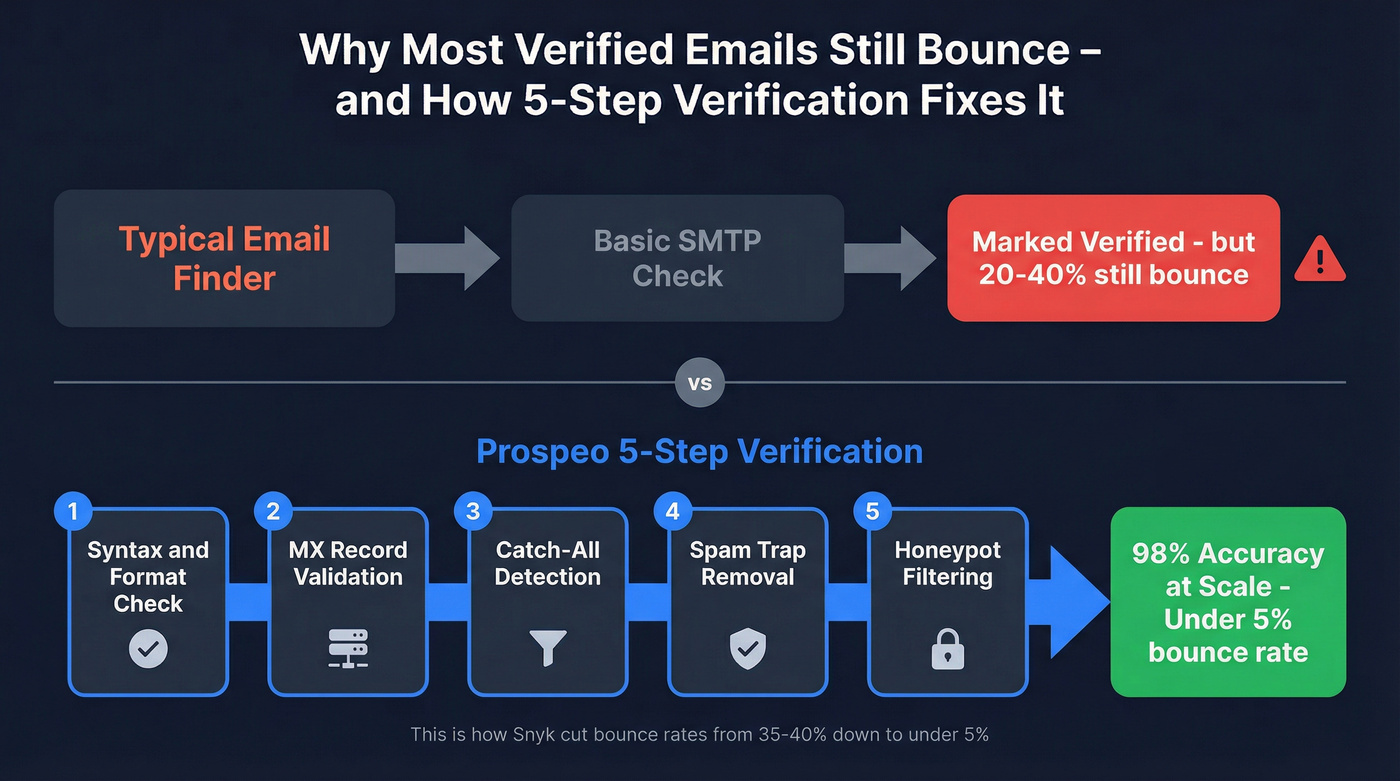 Why Most Verified Emails Still Bounce – and How 5-Step Verification Fixes It

Typical Email Finder

Basic SMTP Check

Marked Verified - but 20-40% still bounce

vs

Prospeo 5-Step Verification

1
Syntax and Format Check

2
MX Record Validation

3
Catch-All Detection

4
Spam Trap Removal

5
Honeypot Filtering

98% Accuracy at Scale - Under 5% bounce rate

This is how Snyk cut bounce rates from 35-40% down to under 5%